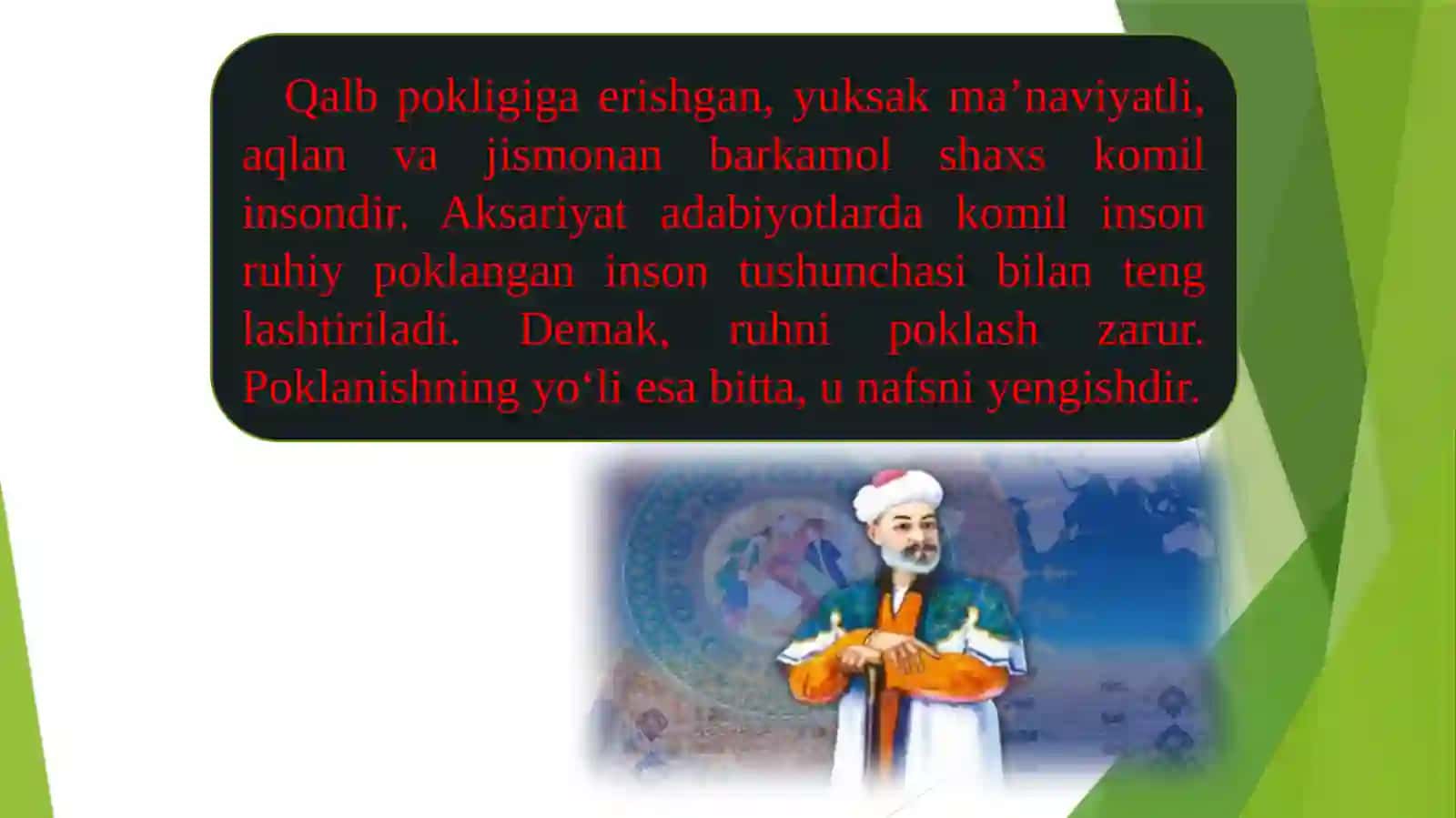 Qalb pokligiga erishgan, yuksak ma’naviyatli, aqlan va jismonan barkamol shaxs komil insondir. Aksariyat adabiyotlarda komil inson ruhiy poklangan inson tushunchasi bilan teng lashtiriladi. Demak, ruhni poklash zarur. Poklanishning yo‘li esa bitta, u nafsni yengishdir.